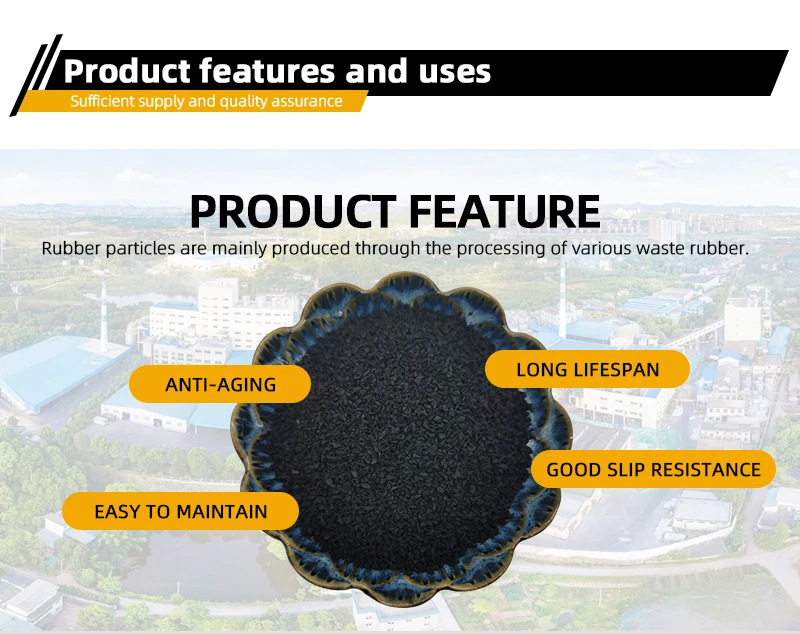 Product features and uses
Sufficient supply and quality assurance

PRODUCT FEATURE
Rubber particles are mainly produced through the processing of various waste rubber.

ANTI-AGING

LONG LIFESPAN

GOOD SLIP RESISTANCE

EASY TO MAINTAIN